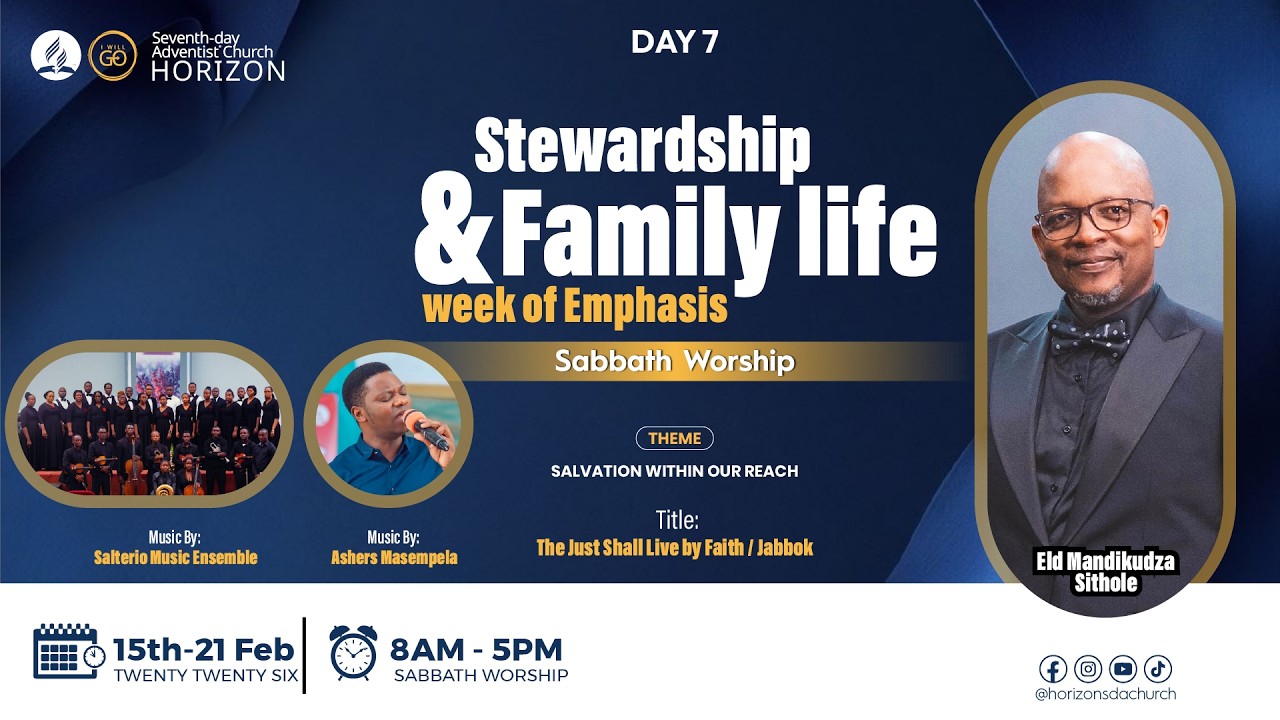 I WILL GO

Seventh-day Adventist Church HORIZON

DAY 7

Stewardship & Family life week of Emphasis

Sabbath Worship

THEME

SALVATION WITHIN OUR REACH

Title:
The Just Shall Live by Faith / Jabbok

Music By:
Salterio Music Ensemble

Music By:
Ashers Masempela

Eld Mandikudza Sithole

15th-21 Feb
TWENTY TWENTY SIX

8AM - 5PM
SABBATH WORSHIP

@horizonsdachurch